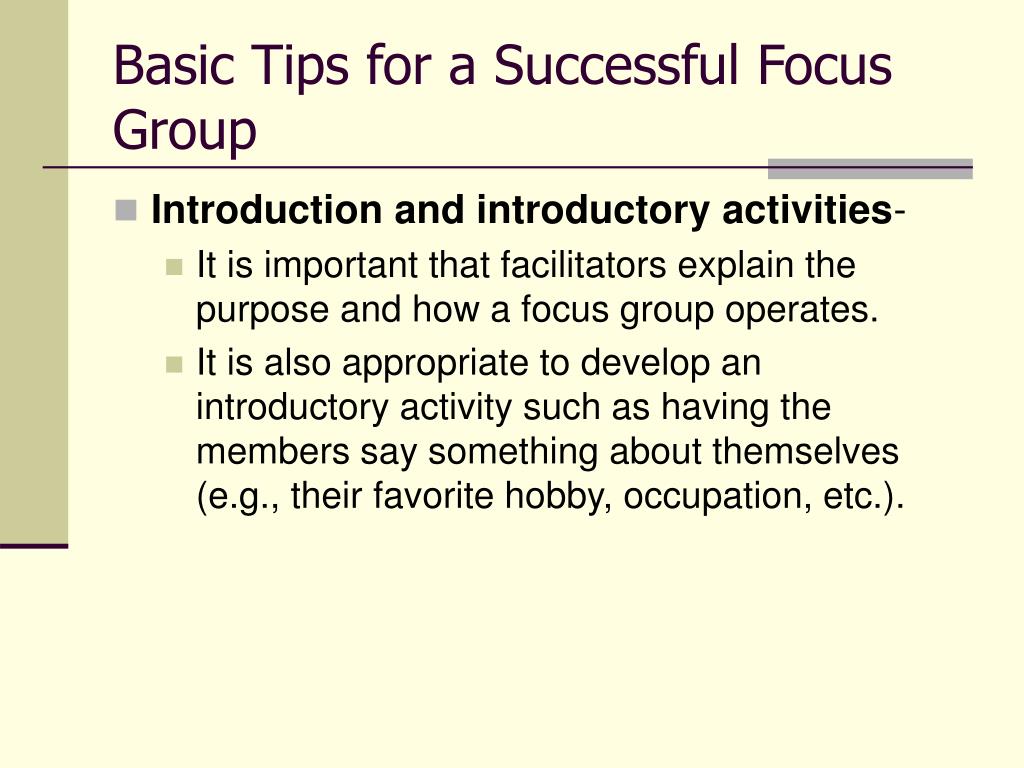 Basic Tips for a Successful Focus Group

Introduction and introductory activities-

It is important that facilitators explain the purpose and how a focus group operates.

It is also appropriate to develop an introductory activity such as having the members say something about themselves (e.g., their favorite hobby, occupation, etc.).